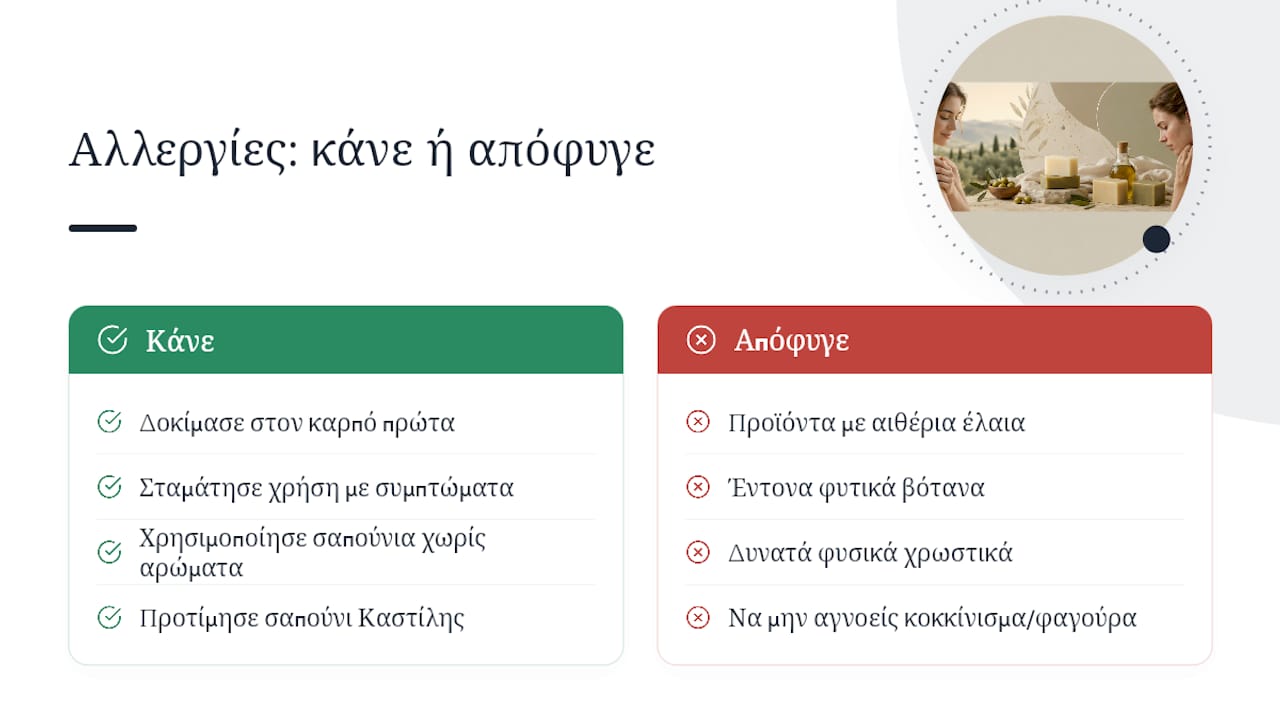 Αλλεργίες: κάνε ή απόφυγε

Κάνε

Δοκίμασε στον καρπό πρώτα

Σταμάτησε χρήση με συμπτώματα

Χρησιμοποίησε σαπούνια χωρίς αρώματα

Προτίμησε σαπούνι Καστίλης

Απόφυγε

Προϊόντα με αιθέρια έλαια

Έντονα φυτικά βότανα

Δυνατά φυσικά χρωστικά

Να μην αγνοείς κοκκίνισμα/φαγούρα